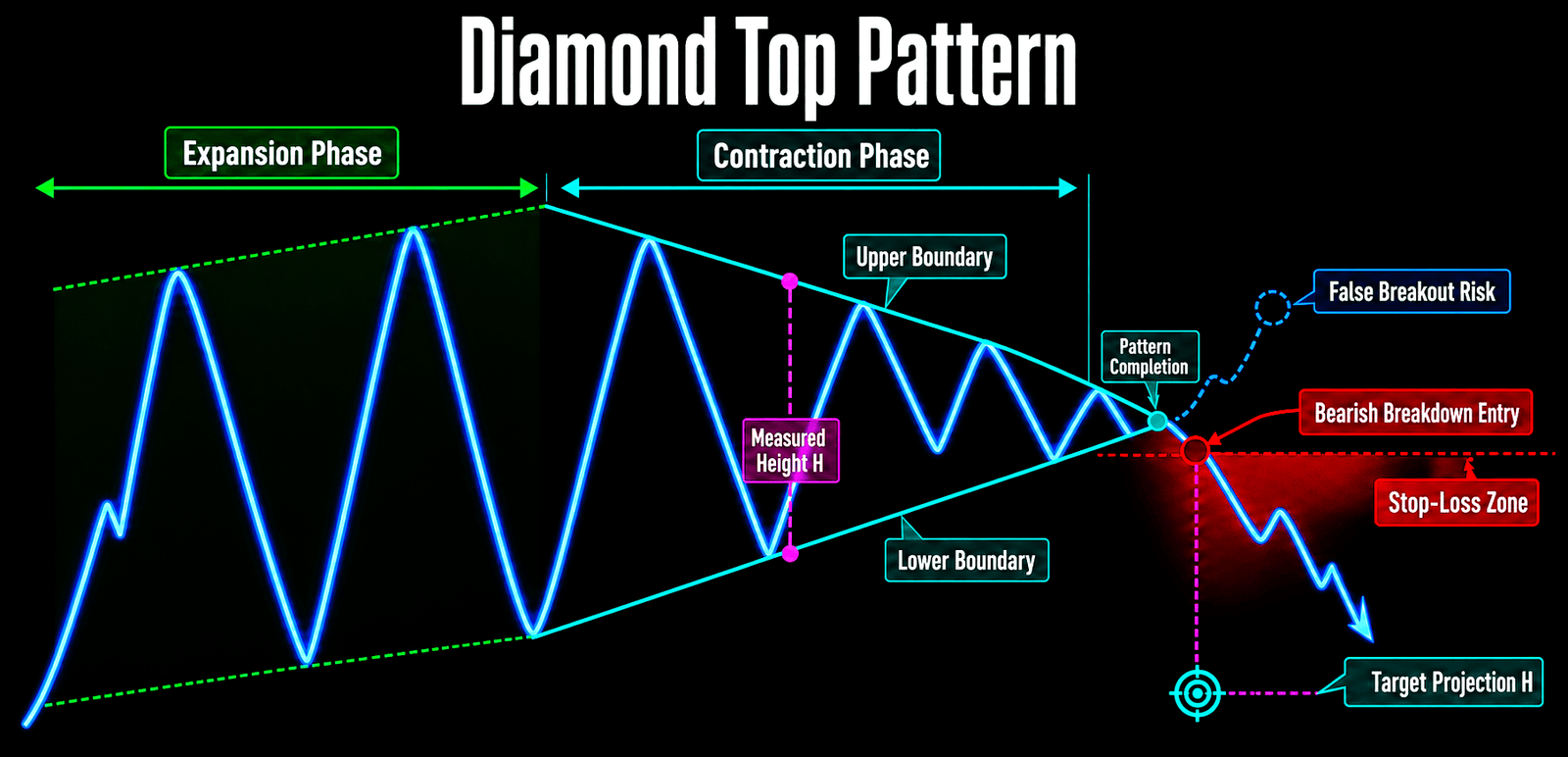 Diamond Top Pattern

Expansion Phase

Contraction Phase

Upper Boundary

False Breakout Risk

Pattern Completion

Bearish Breakdown Entry

Measured Height H

Stop-Loss Zone

Lower Boundary

Target Projection H